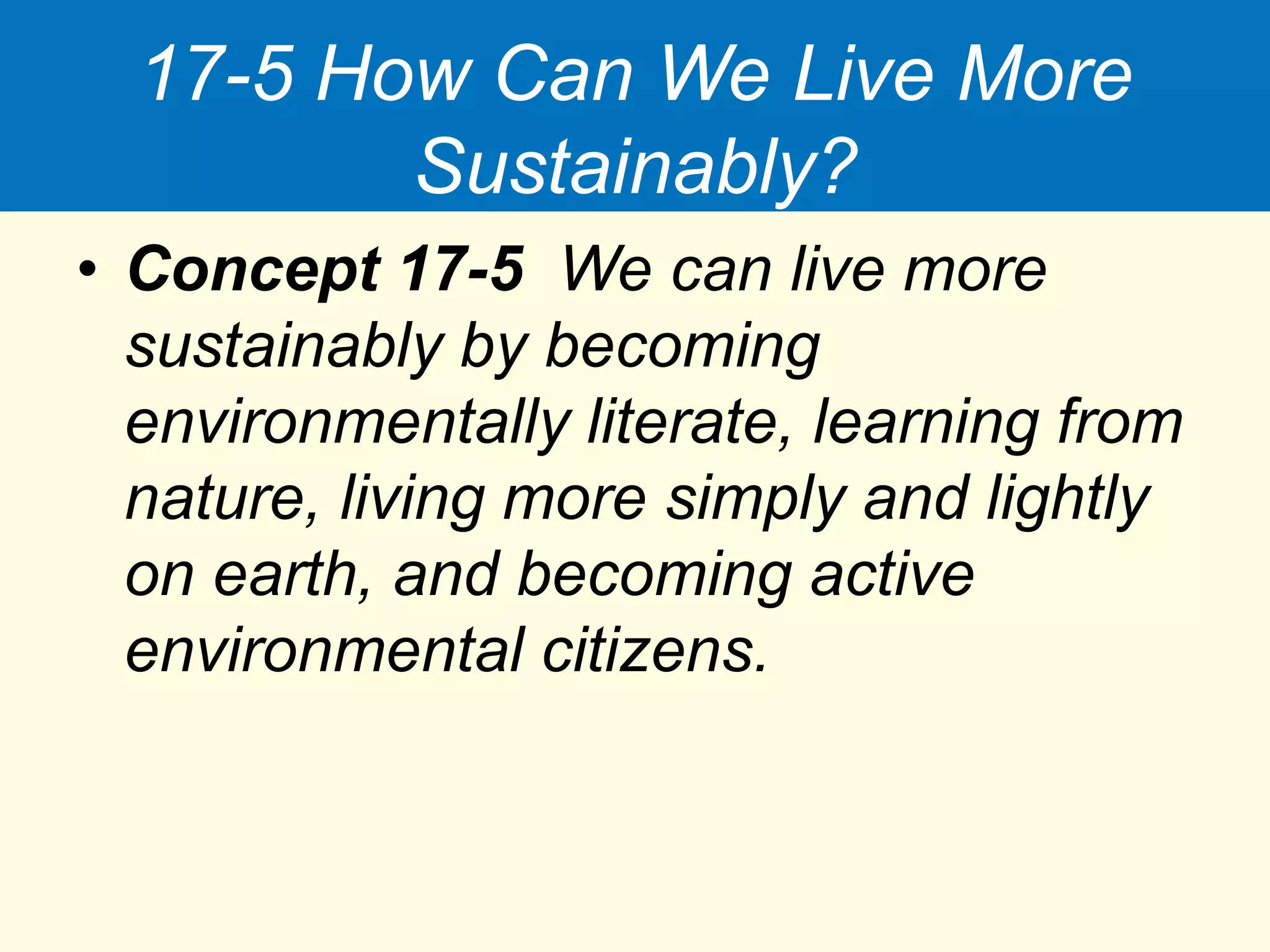 17-5 How Can We Live More Sustainably?

• Concept 17-5 We can live more sustainably by becoming environmentally literate, learning from nature, living more simply and lightly on earth, and becoming active environmental citizens.